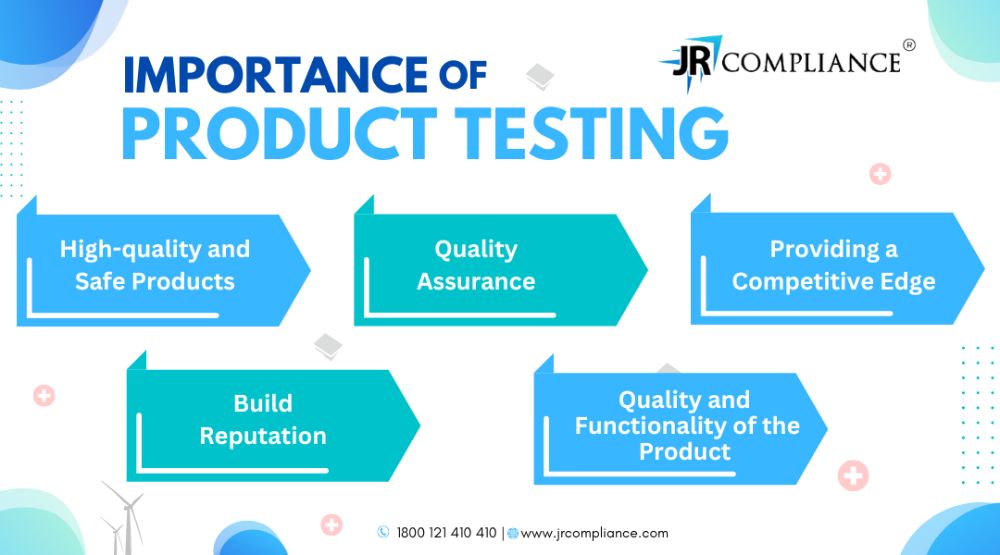 IMPORTANCE OF PRODUCT TESTING

JR COMPLIANCE ®

High-quality and Safe Products

Quality Assurance

Providing a Competitive Edge

Build Reputation

Quality and Functionality of the Product

1800 121 410 410 | www.jrcompliance.com